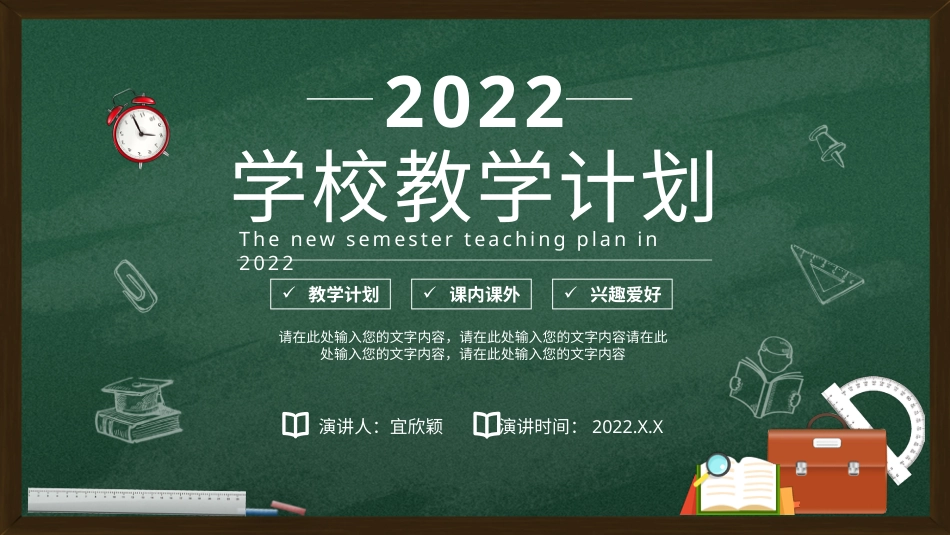 2022

学校教学计划

The new semester teaching plan in 2022

✓ 教学计划 ✓ 课内课外 ✓ 兴趣爱好

请在此处输入您的文字内容，请在此处输入您的文字内容请在此处输入您的文字内容，请在此处输入您的文字内容

演讲人：宜欣颖 演讲时间： 2022.X.X